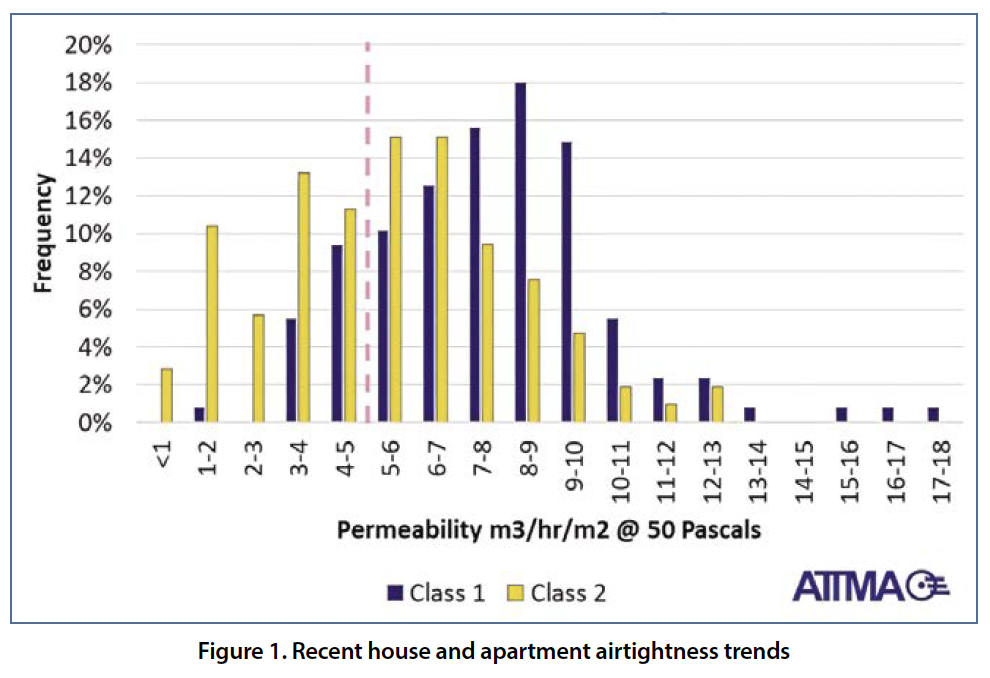 20%
18%
16%
14%
12%
10%
8%
6%
4%
2%
0%

Frequency

<1
1-2
2-3
3-4
4-5
5-6
6-7
7-8
8-9
9-10
10-11
11-12
12-13
13-14
14-15
15-16
16-17
17-18

Permeability m3/hr/m2 @ 50 Pascals

Class 1 Class 2

ATTMA

Figure 1. Recent house and apartment airtightness trends